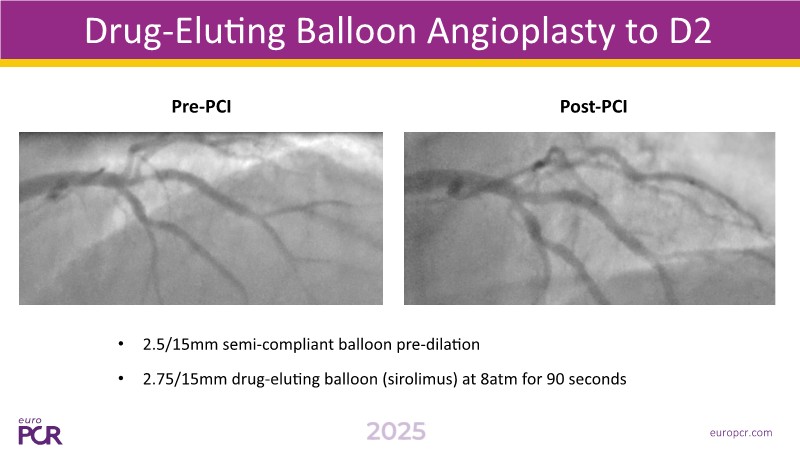 Drug-Eluting Balloon Angioplasty to D2

Pre-PCI

Post-PCI

• 2.5/15mm semi-compliant balloon pre-dilation

• 2.75/15mm drug-eluting balloon (sirolimus) at 8atm for 90 seconds

euro PCR

2025

europcr.com